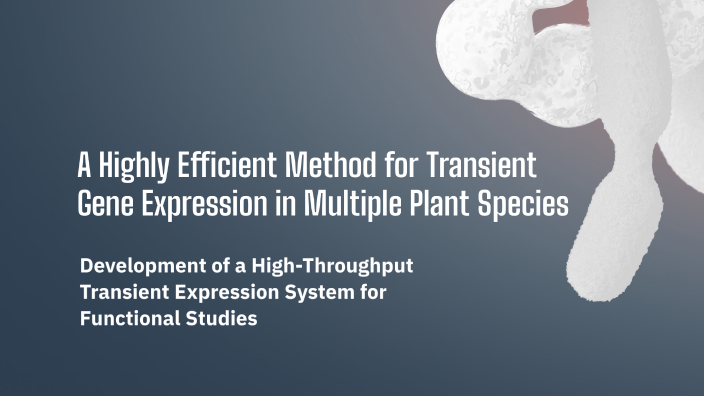 A Highly Efficient Method for Transient Gene Expression in Multiple Plant Species

Development of a High-Throughput Transient Expression System for Functional Studies